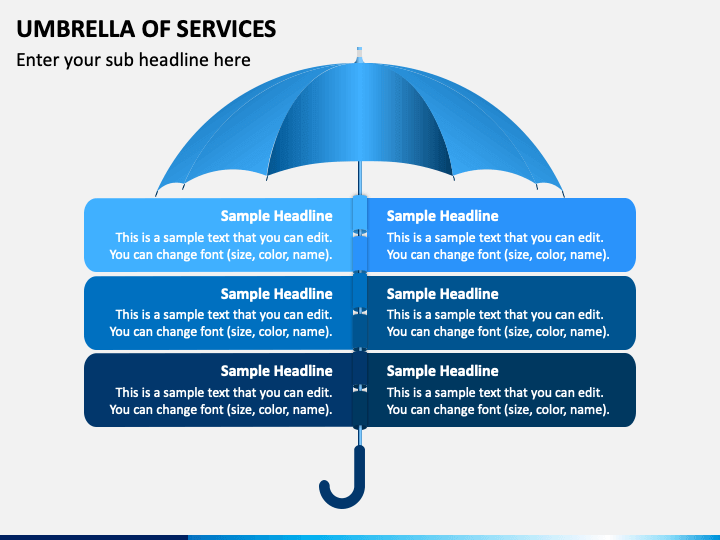 UMBRELLA OF SERVICES

Enter your sub headline here

Sample Headline
This is a sample text that you can edit. You can change font (size, color, name).

Sample Headline
This is a sample text that you can edit. You can change font (size, color, name).

Sample Headline
This is a sample text that you can edit. You can change font (size, color, name).

Sample Headline
This is a sample text that you can edit. You can change font (size, color, name).

Sample Headline
This is a sample text that you can edit. You can change font (size, color, name).

Sample Headline
This is a sample text that you can edit. You can change font (size, color, name).